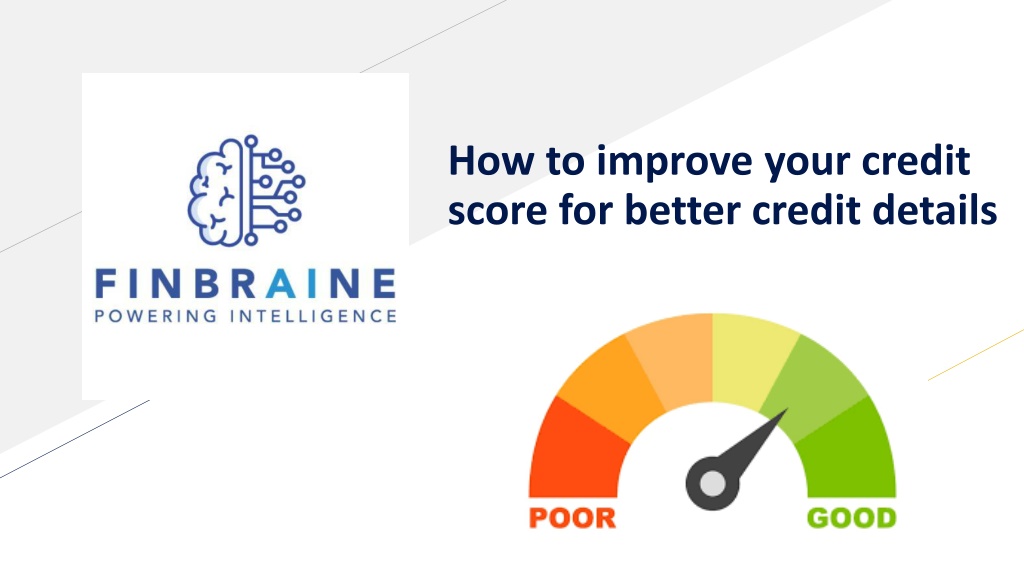 FINBRAINE
POWERING INTELLIGENCE

How to improve your credit score for better credit details

POOR
GOOD